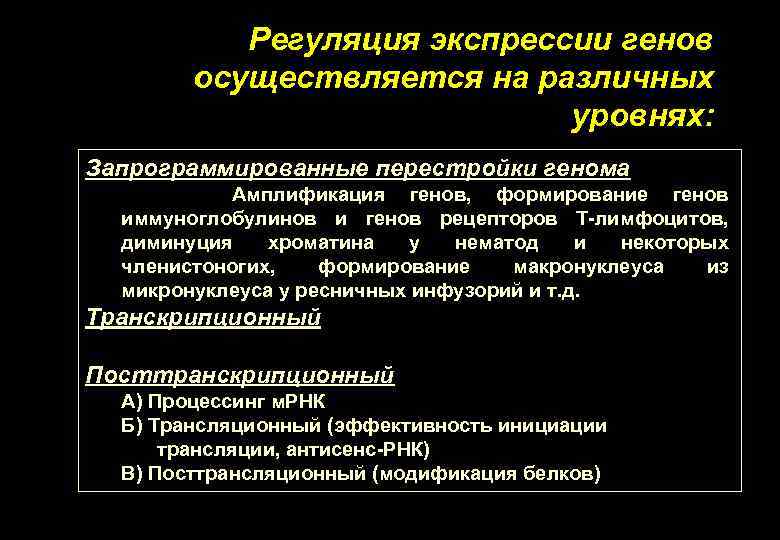 Регуляция экспрессии генов осуществляется на различных уровнях:

Запрограммированные перестройки генома

Амплификация генов, формирование генов иммуноглобулинов и генов рецепторов Т-лимфоцитов, диминуция хроматина у нематод и некоторых членистоногих, формирование макронуклеуса из микронуклеуса у ресничных инфузорий и т.д.

Транскрипционный

Посттранскрипционный

А) Процессинг мРНК

Б) Трансляционный (эффективность инициации трансляции, антисенс-РНК)

В) Посттрансляционный (модификация белков)